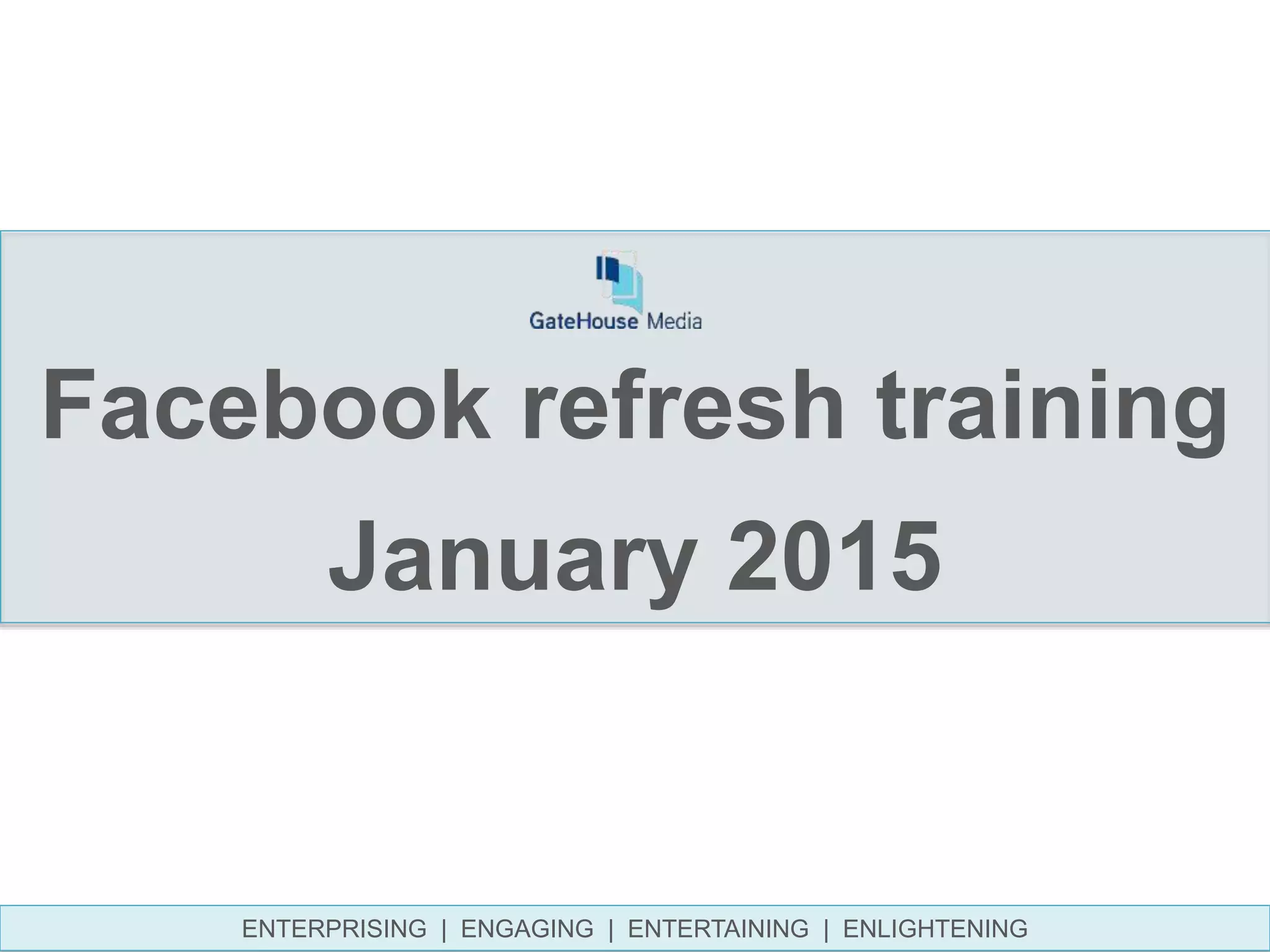 GateHouse Media

Facebook refresh training

January 2015

ENTERPRISING | ENGAGING | ENTERTAINING | ENLIGHTENING